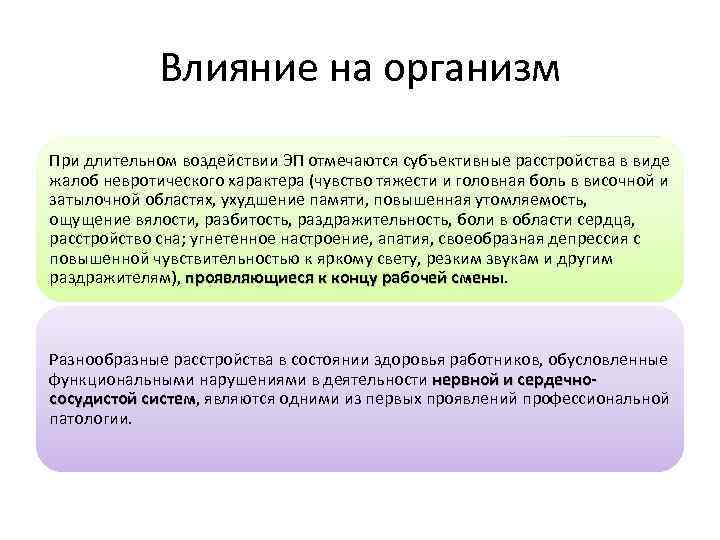 Влияние на организм

При длительном воздействии ЭП отмечаются субъективные расстройства в виде жалоб невротического характера (чувство тяжести и головная боль в височной и затылочной областях, ухудшение памяти, повышенная утомляемость, ощущение вялости, разбитость, раздражительность, боли в области сердца, расстройство сна; угнетенное настроение, апатия, своеобразная депрессия с повышенной чувствительностью к яркому свету, резким звукам и другим раздражителям), проявляющиеся к концу рабочей смены.

Разнообразные расстройства в состоянии здоровья работников, обусловленные функциональными нарушениями в деятельности нервной и сердечно-сосудистой систем, являются одними из первых проявлений профессиональной патологии.